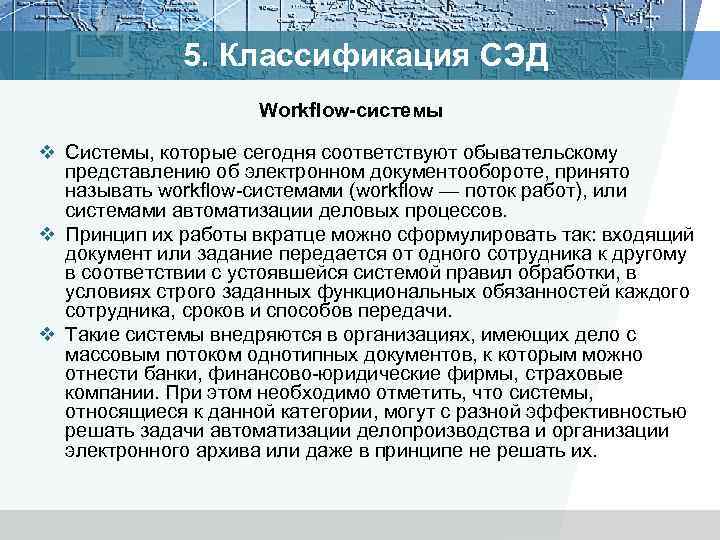 5. Классификация СЭД

Workflow-системы

❖ Системы, которые сегодня соответствуют обывательскому представлению об электронном документообороте, принято называть workflow-системами (workflow — поток работ), или системами автоматизации деловых процессов.

❖ Принцип их работы вкратце можно сформулировать так: входящий документ или задание передается от одного сотрудника к другому в соответствии с устоявшейся системой правил обработки, в условиях строго заданных функциональных обязанностей каждого сотрудника, сроков и способов передачи.

❖ Такие системы внедряются в организациях, имеющих дело с массовым потоком однотипных документов, к которым можно отнести банки, финансово-юридические фирмы, страховые компании. При этом необходимо отметить, что системы, относящиеся к данной категории, могут с разной эффективностью решать задачи автоматизации делопроизводства и организации электронного архива или даже в принципе не решать их.